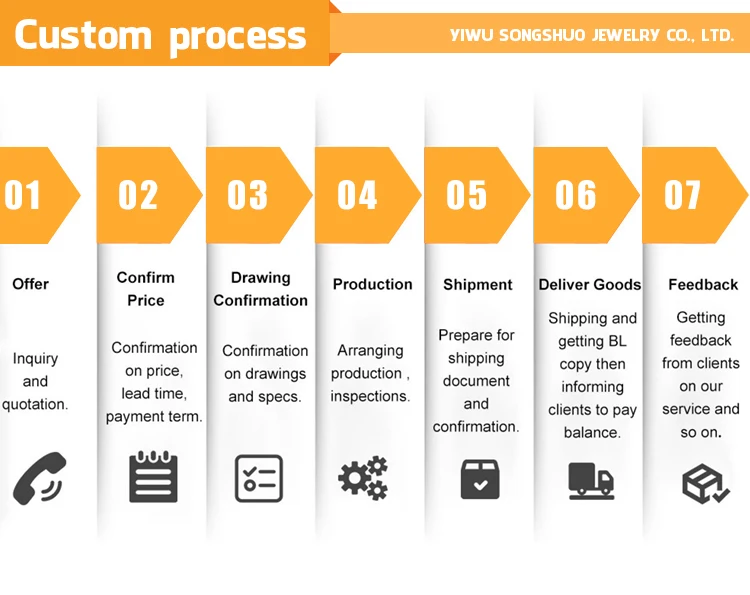 Custom process

YIWU SONGSHUO JEWELRY CO., LTD.

01

Offer

Inquiry and quotation.

02

Confirm Price

Confirmation on price, lead time, payment term.

03

Drawing Confirmation

Confirmation on drawings and specs.

04

Production

Arranging production , inspections.

05

Shipment

Prepare for shipping document and confirmation.

06

Deliver Goods

Shipping and getting BL copy then informing clients to pay balance.

07

Feedback

Getting feedback from clients on our service and so on.